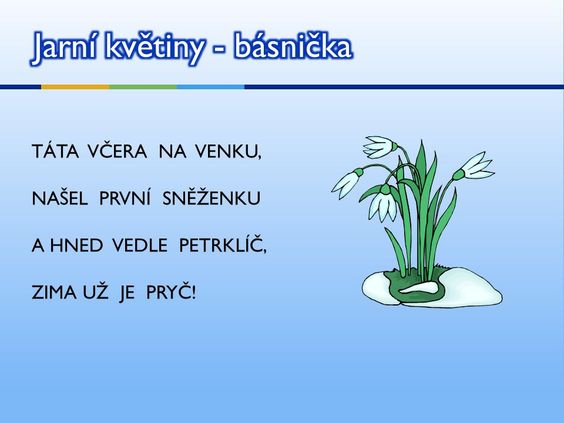 Jarní květiny - básnička

TÁTA VČERA NA VENKU,

NAŠEL PRVNÍ SNĚŽENKU

A HNED VEDLE PETRKLÍČ,

ZIMA UŽ JE PRYČ!